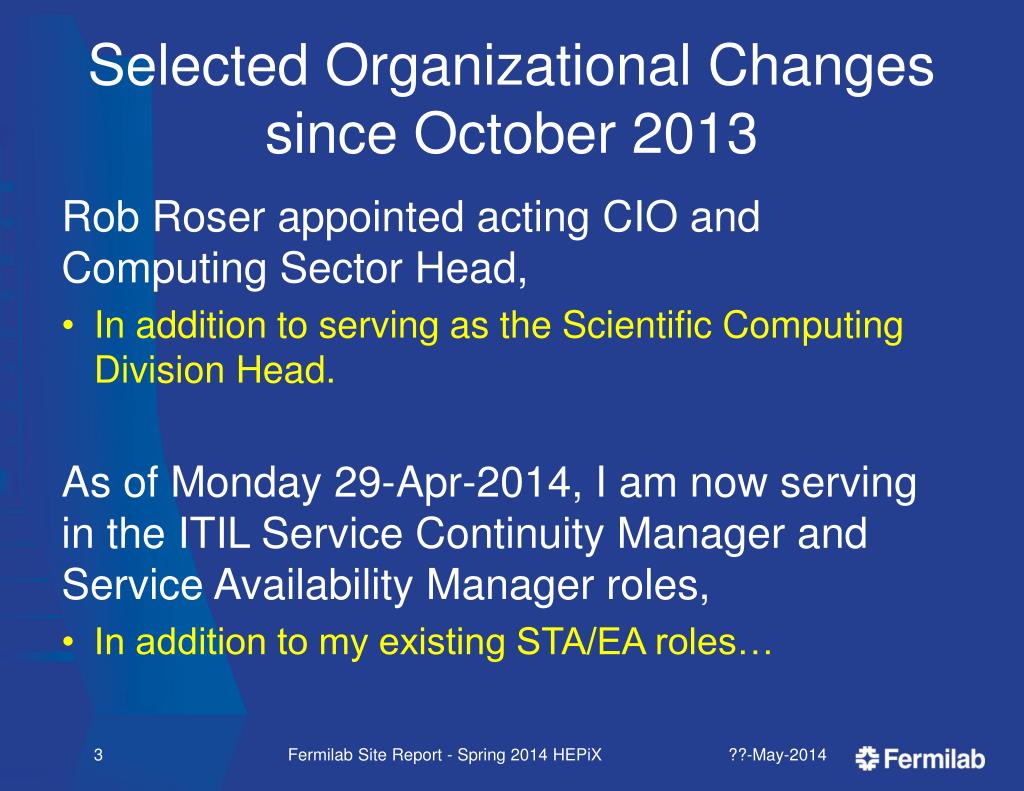 Selected Organizational Changes since October 2013

Rob Roser appointed acting CIO and Computing Sector Head,

• In addition to serving as the Scientific Computing Division Head.

As of Monday 29-Apr-2014, I am now serving in the ITIL Service Continuity Manager and Service Availability Manager roles,

• In addition to my existing STA/EA roles…

3

Fermilab Site Report - Spring 2014 HEPiX

??-May-2014

Fermilab